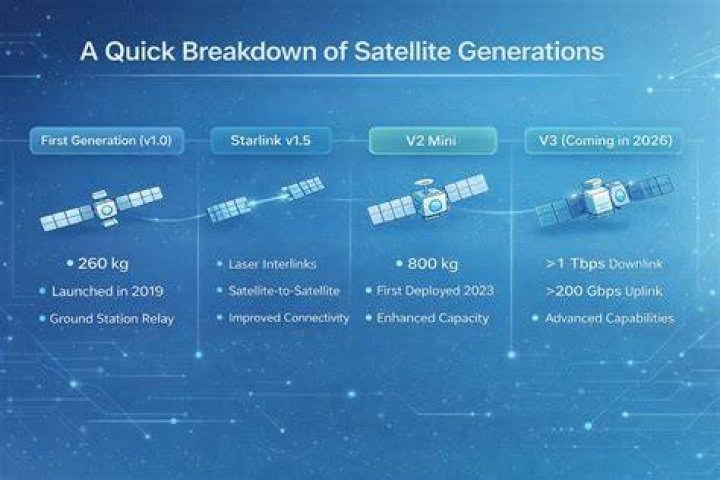 A Quick Breakdown of Satellite Generations

First Generation (v1.0)

• 260 kg
• Launched in 2019
• Ground Station Relay

Starlink v1.5

• Laser Interlinks
• Satellite-to-Satellite
• Improved Connectivity

V2 Mini

• 800 kg
• First Deployed 2023
• Enhanced Capacity

V3 (Coming in 2026)

>1 Tbps Downlink
>200 Gbps Uplink
• Advanced Capabilities